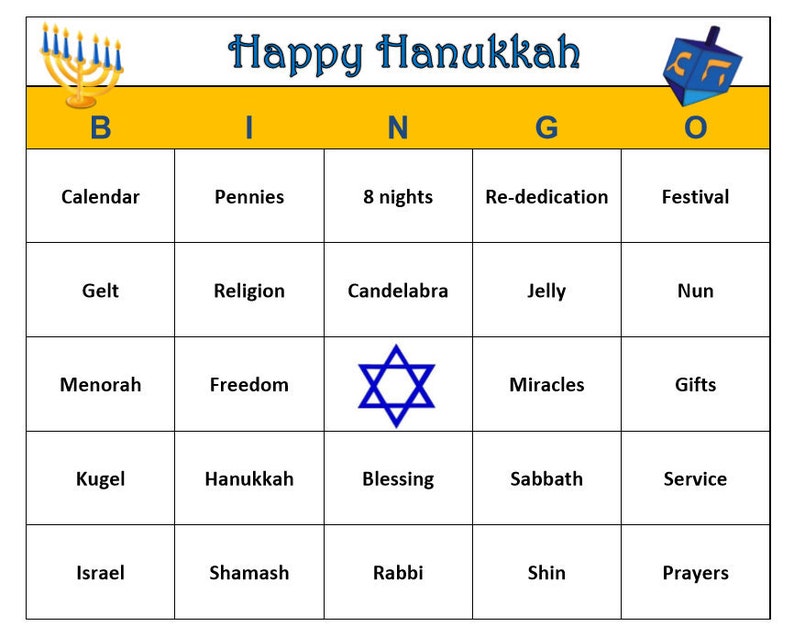 Happy Hanukkah

| B | I | N | G | O |
|---|---|---|---|---|
| Calendar | Pennies | 8 nights | Re-dedication | Festival |
| Gelt | Religion | Candelabra | Jelly | Nun |
| Menorah | Freedom | | Miracles | Gifts |
| Kugel | Hanukkah | Blessing | Sabbath | Service |
| Israel | Shamash | Rabbi | Shin | Prayers |